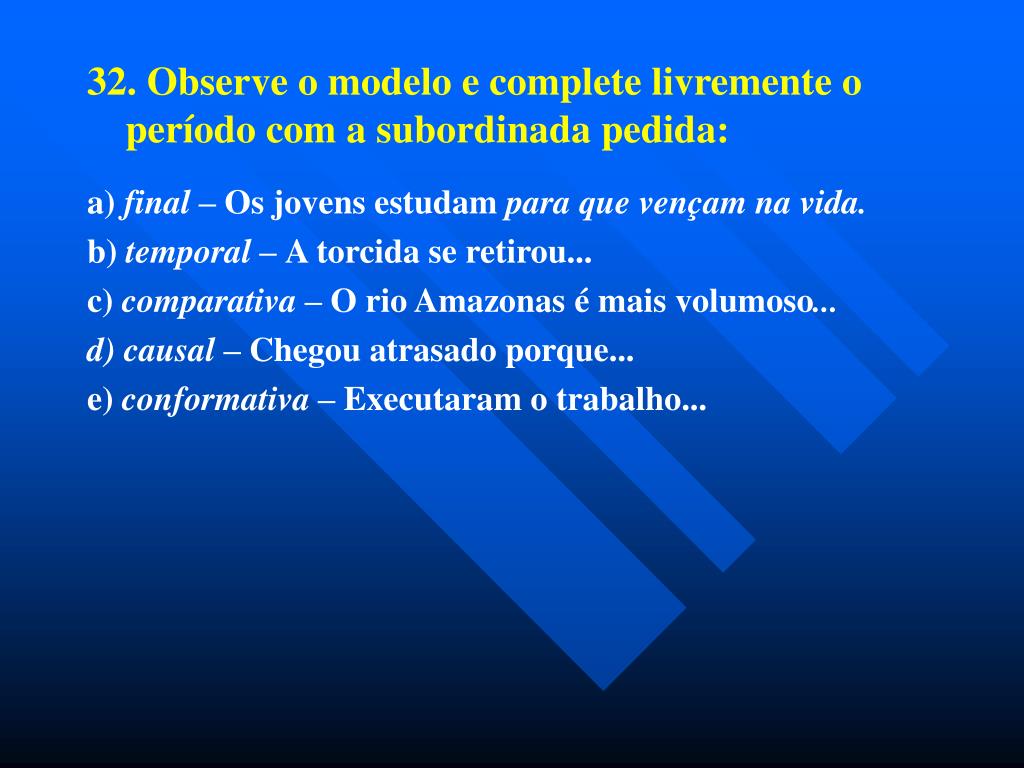 32. Observe o modelo e complete livremente o período com a subordinada pedida:

a) final – Os jovens estudam para que vençam na vida.

b) temporal – A torcida se retirou...

c) comparativa – O rio Amazonas é mais volumoso...

d) causal – Chegou atrasado porque...

e) conformativa – Executaram o trabalho...